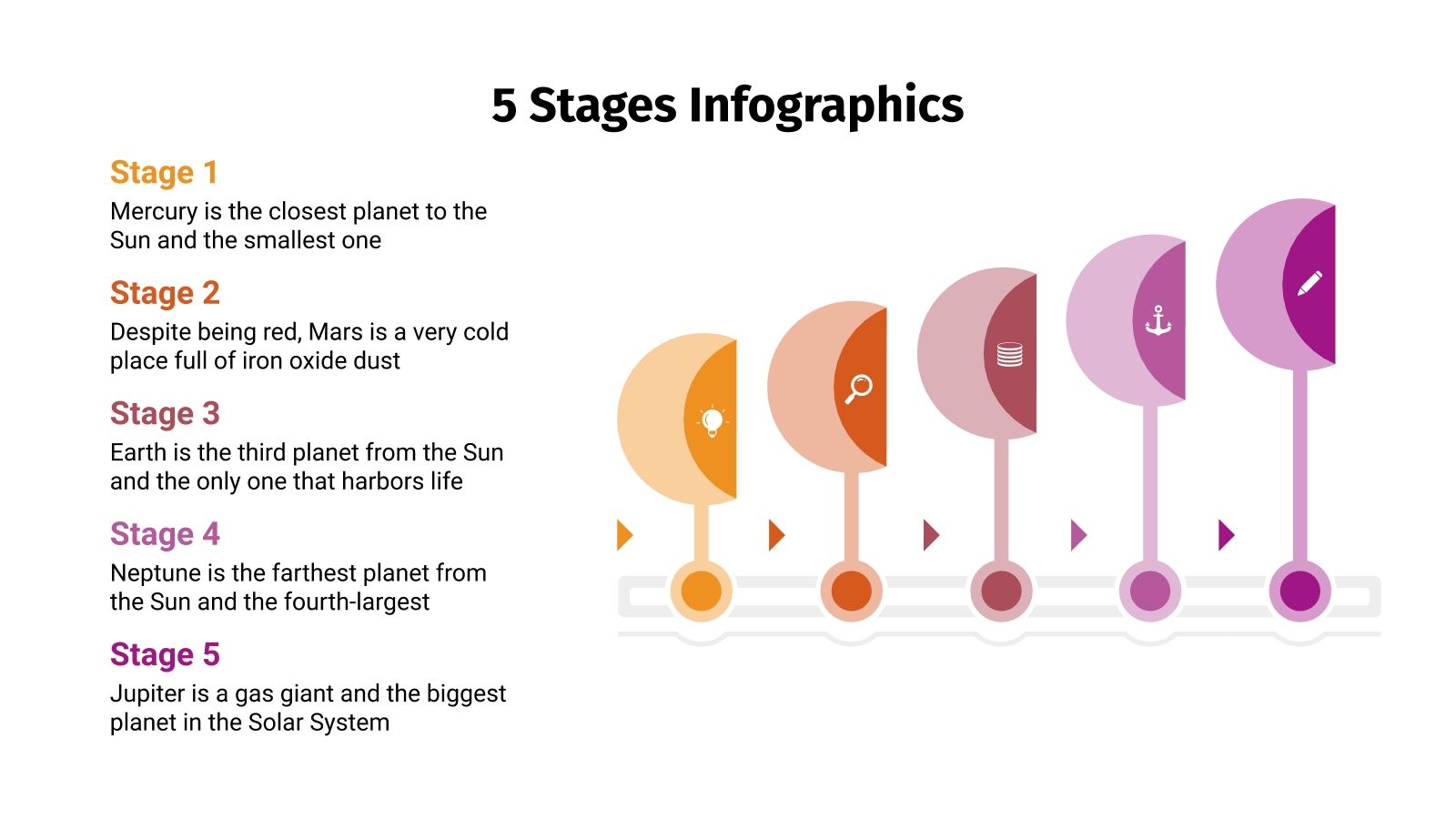 5 Stages Infographics

Stage 1
Mercury is the closest planet to the Sun and the smallest one

Stage 2
Despite being red, Mars is a very cold place full of iron oxide dust

Stage 3
Earth is the third planet from the Sun and the only one that harbors life

Stage 4
Neptune is the farthest planet from the Sun and the fourth-largest

Stage 5
Jupiter is a gas giant and the biggest planet in the Solar System